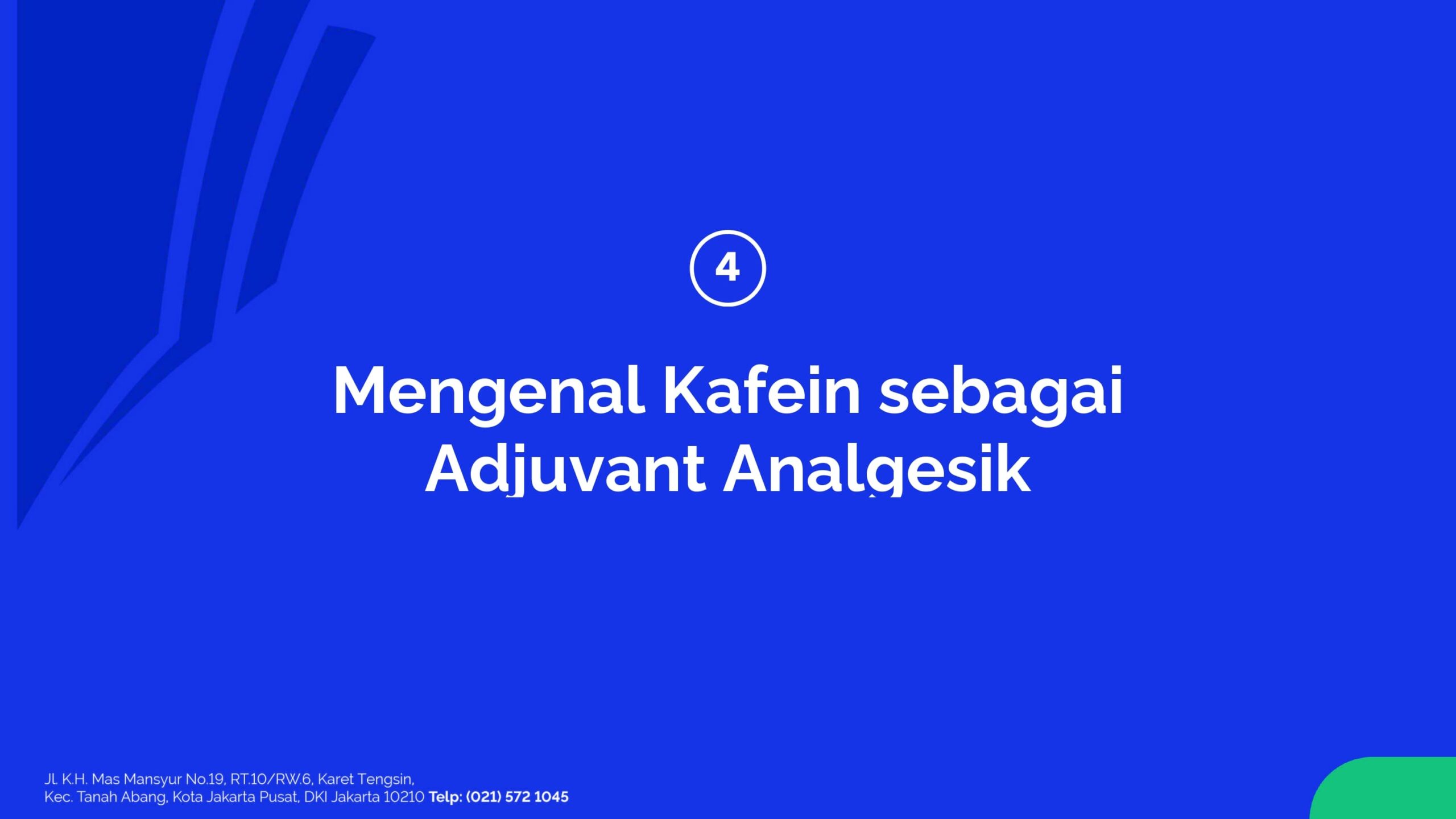 4

Mengenal Kafein sebagai Adjuvant Analgesik

Jl. K.H. Mas Mansyur No.19, RT.10/RW.6, Karet Tengsin,
Kec. Tanah Abang, Kota Jakarta Pusat, DKI Jakarta 10210 Telp: (021) 572 1045